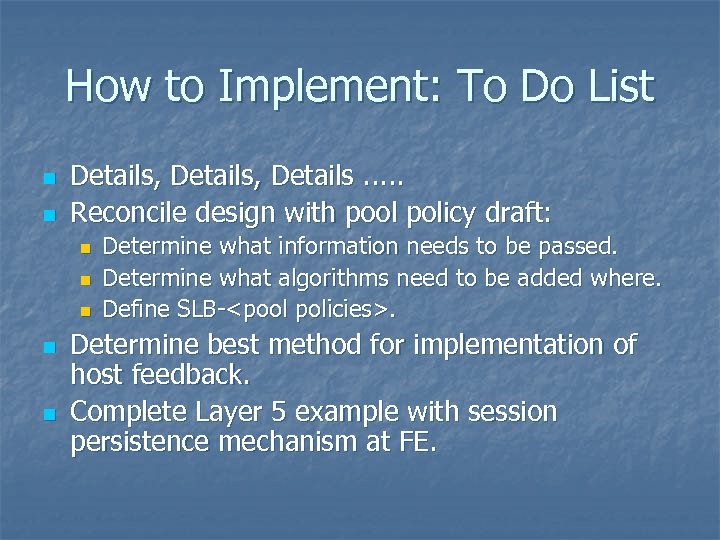 How to Implement: To Do List

Details, Details, Details .....

Reconcile design with pool policy draft:

Determine what information needs to be passed.

Determine what algorithms need to be added where.

Define SLB-<pool policies>.

Determine best method for implementation of host feedback.

Complete Layer 5 example with session persistence mechanism at FE.